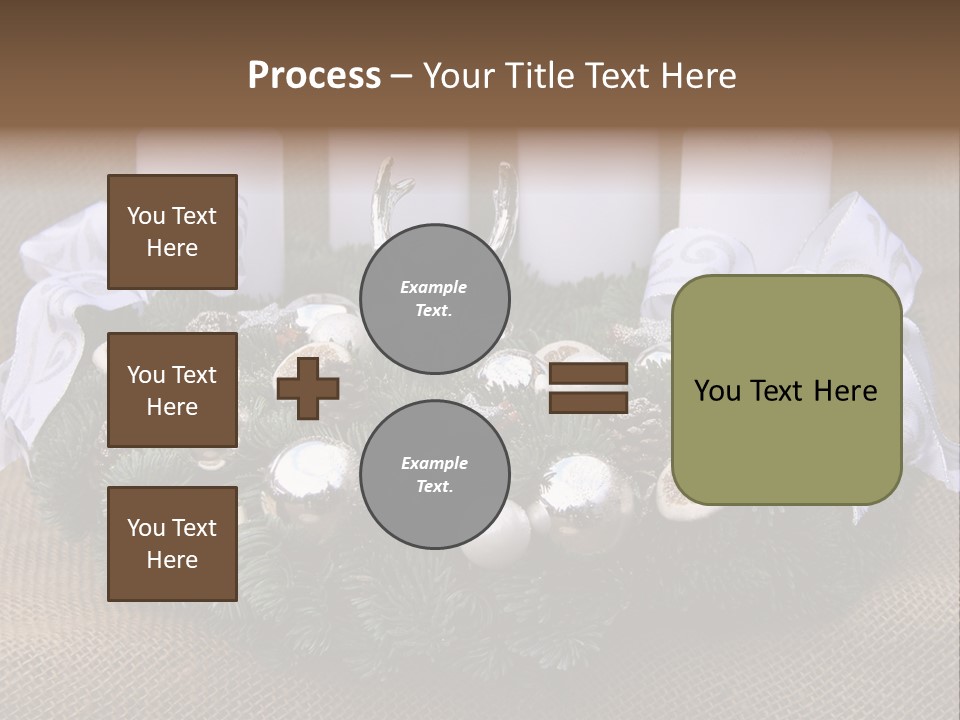 Process – Your Title Text Here

You Text Here

You Text Here

You Text Here

Example Text.

Example Text.

You Text Here